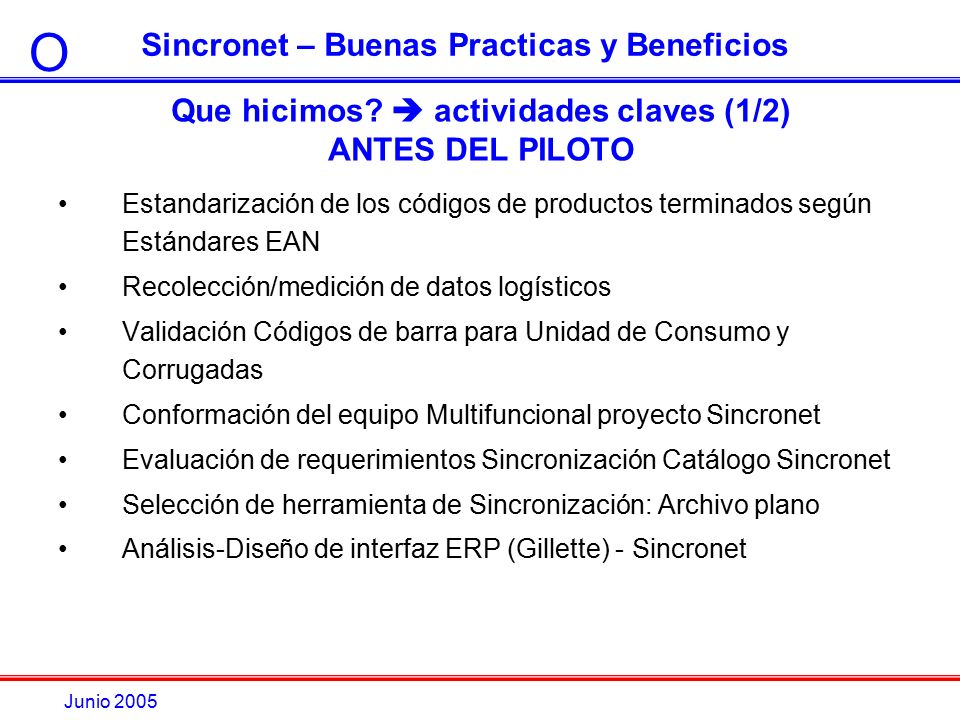 O

Sincronet – Buenas Practicas y Beneficios

Que hicimos? ➔ actividades claves (1/2)
ANTES DEL PILOTO

• Estandarización de los códigos de productos terminados según Estándares EAN
• Recolección/medición de datos logísticos
• Validación Códigos de barra para Unidad de Consumo y Corrugadas
• Conformación del equipo Multifuncional proyecto Sincronet
• Evaluación de requerimientos Sincronización Catálogo Sincronet
• Selección de herramienta de Sincronización: Archivo plano
• Análisis-Diseño de interfaz ERP (Gillette) - Sincronet

Junio 2005